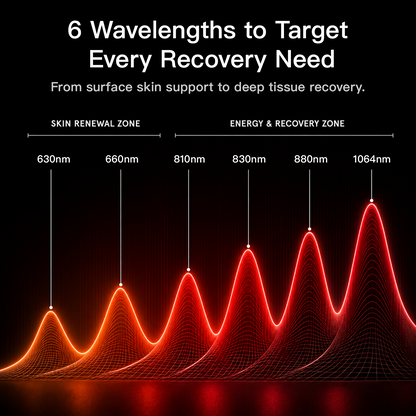 6 Wavelengths to Target Every Recovery Need

From surface skin support to deep tissue recovery.

SKIN RENEWAL ZONE

ENERGY & RECOVERY ZONE

630nm

660nm

810nm

830nm

880nm

1064nm